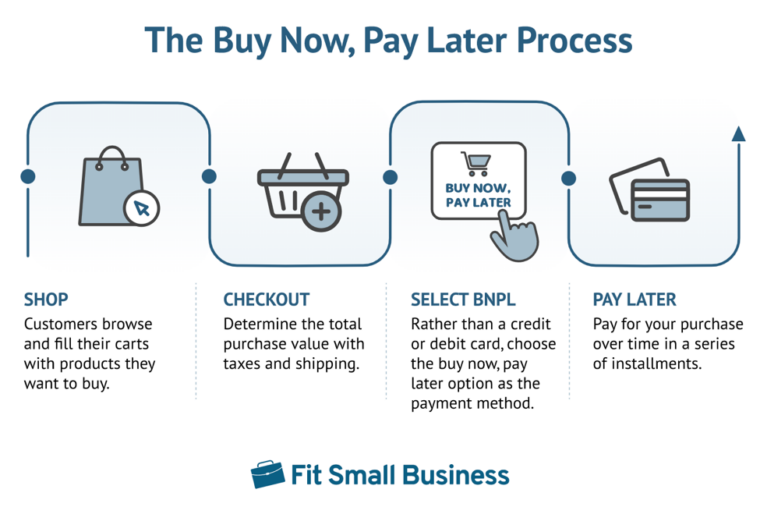 The Buy Now, Pay Later Process

BUY NOW, PAY LATER

SHOP
Customers browse and fill their carts with products they want to buy.

CHECKOUT
Determine the total purchase value with taxes and shipping.

SELECT BNPL
Rather than a credit or debit card, choose the buy now, pay later option as the payment method.

PAY LATER
Pay for your purchase over time in a series of installments.

Fit Small Business